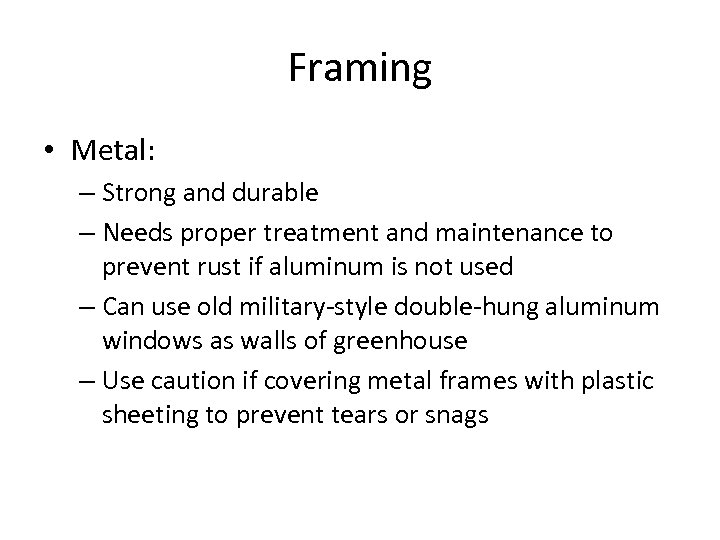 Framing

• Metal:
– Strong and durable
– Needs proper treatment and maintenance to prevent rust if aluminum is not used
– Can use old military-style double-hung aluminum windows as walls of greenhouse
– Use caution if covering metal frames with plastic sheeting to prevent tears or snags